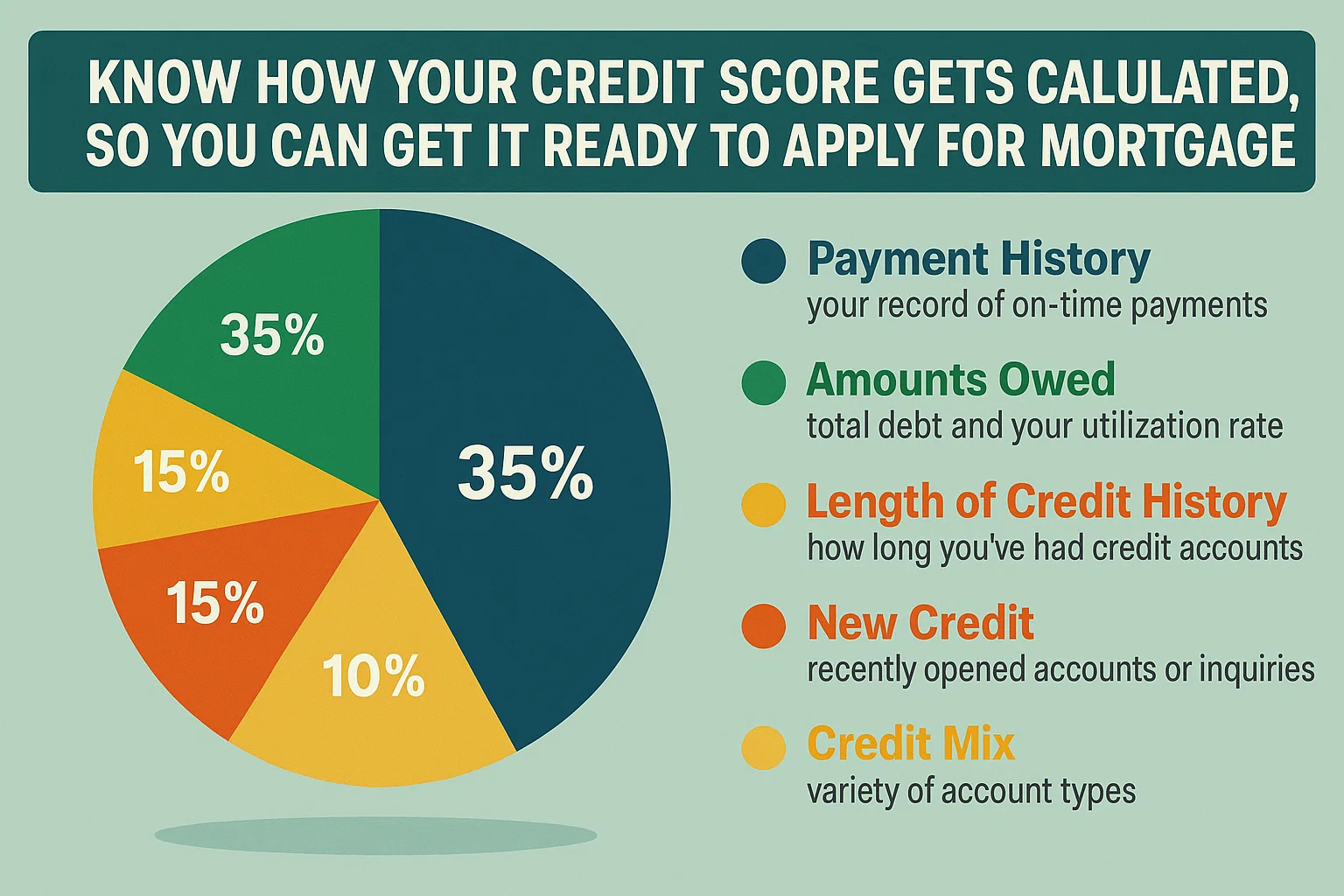 KNOW HOW YOUR CREDIT SCORE GETS CALULATED, SO YOU CAN GET IT READY TO APPLY FOR MORTGAGE

35%

15%

15%

10%

35%

Payment History
your record of on-time payments

Amounts Owed
total debt and your utilization rate

Length of Credit History
how long you've had credit accounts

New Credit
recently opened accounts or inquiries

Credit Mix
variety of account types